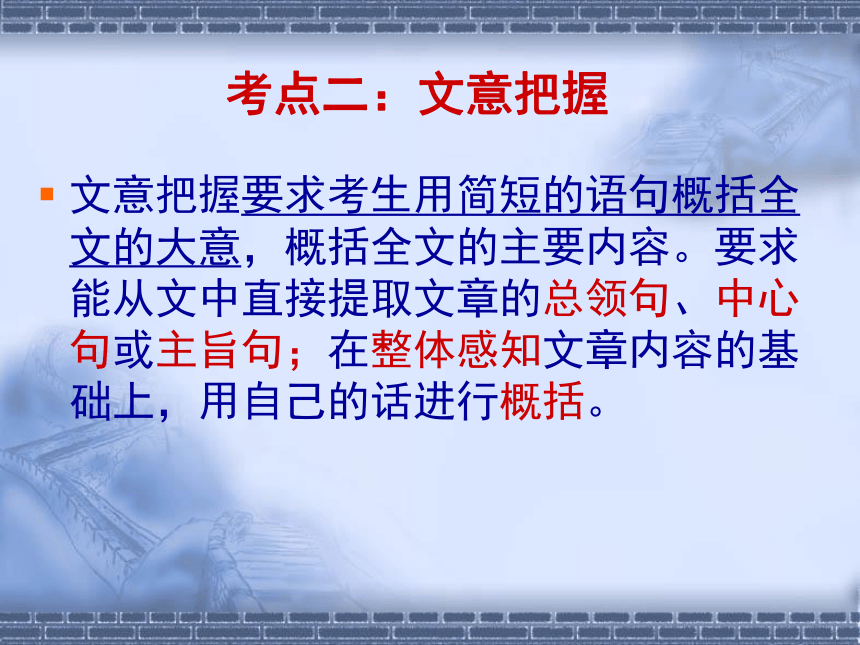 考点二：文意把握

文意把握要求考生用简短的语句概括全文的大意，概括全文的主要内容。要求能从文中直接提取文章的总领句、中心句或主旨句；在整体感知文章内容的基础上，用自己的话进行概括。